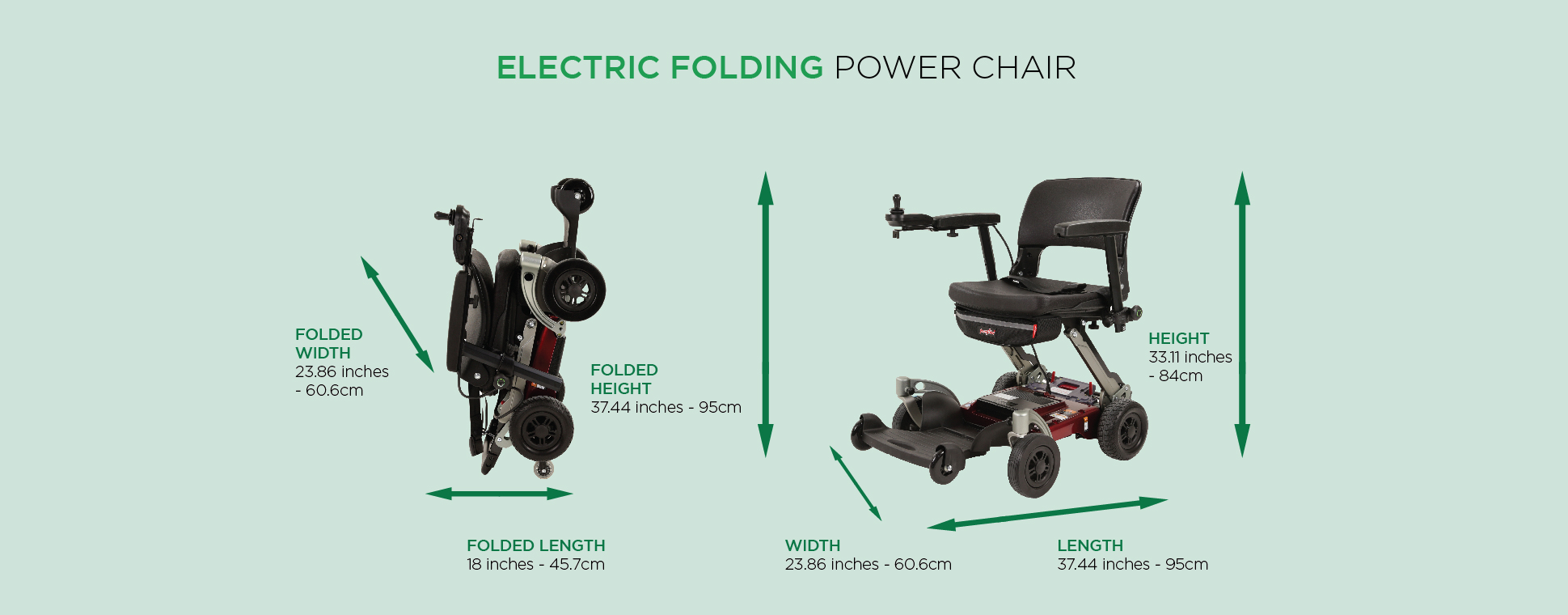 ELECTRIC FOLDING POWER CHAIR

FOLDED WIDTH
23.86 inches - 60.6cm

FOLDED HEIGHT
37.44 inches - 95cm

FOLDED LENGTH
18 inches - 45.7cm

HEIGHT
33.11 inches - 84cm

WIDTH
23.86 inches - 60.6cm

LENGTH
37.44 inches - 95cm